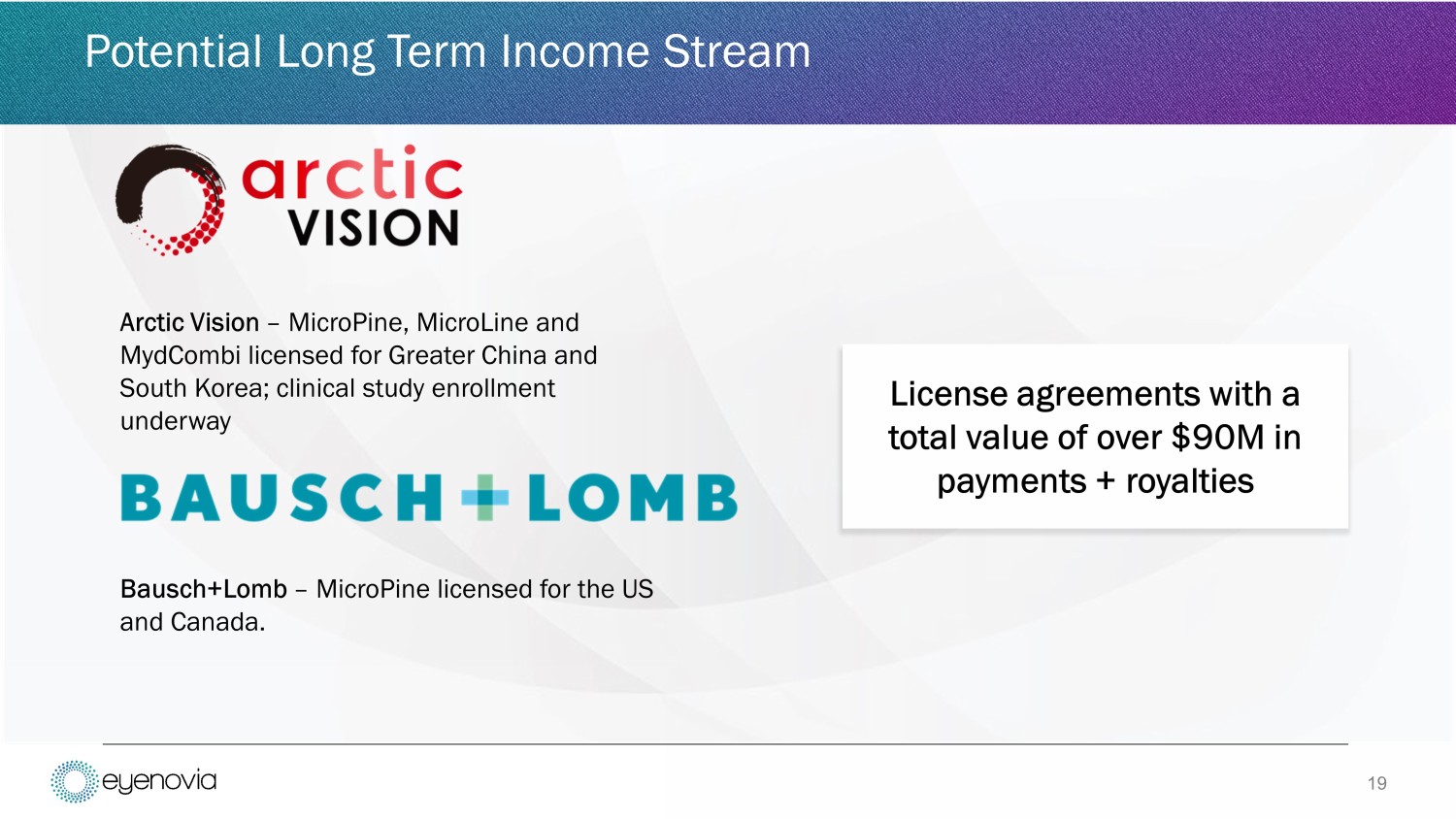 Potential Long Term Income Stream

arctic VISION

Arctic Vision – MicroPine, MicroLine and MydCombi licensed for Greater China and South Korea; clinical study enrollment underway

BAUSCH + LOMB

Bausch+Lomb – MicroPine licensed for the US and Canada.

License agreements with a total value of over \$90M in payments + royalties

eyenovia

19